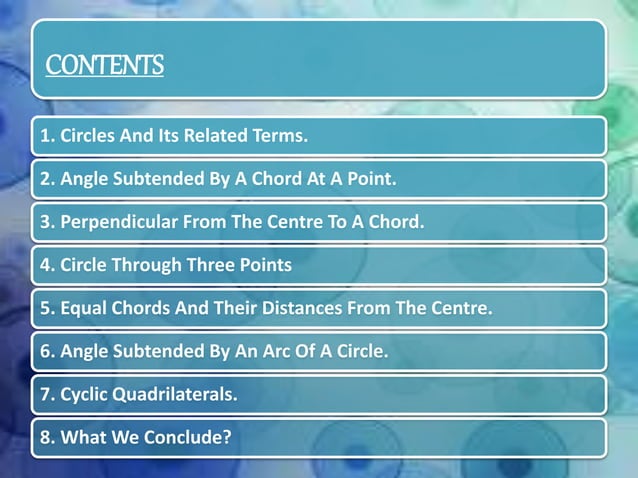 CONTENTS

1. Circles And Its Related Terms.

2. Angle Subtended By A Chord At A Point.

3. Perpendicular From The Centre To A Chord.

4. Circle Through Three Points

5. Equal Chords And Their Distances From The Centre.

6. Angle Subtended By An Arc Of A Circle.

7. Cyclic Quadrilaterals.

8. What We Conclude?